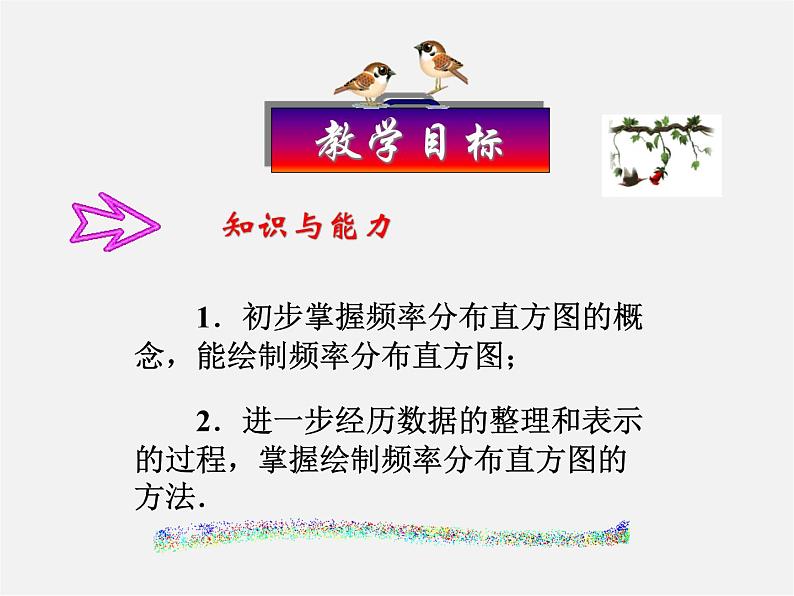 教学目标

知识与能力

1．初步掌握频率分布直方图的概念，能绘制频率分布直方图；

2．进一步经历数据的整理和表示的过程，掌握绘制频率分布直方图的方法．